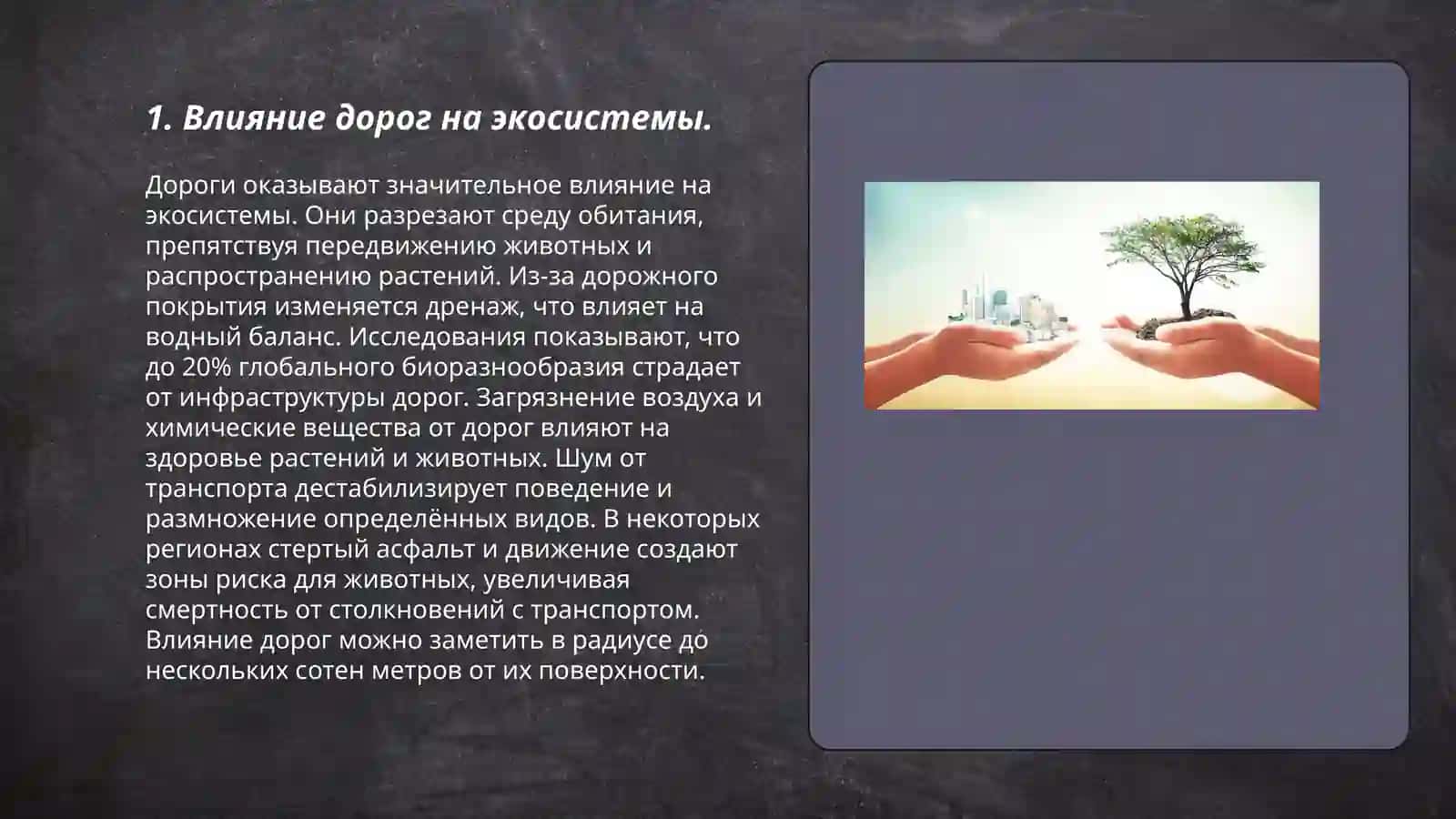 1. Влияние дорог на экосистемы.

Дороги оказывают значительное влияние на экосистемы. Они разрезают среду обитания, препятствуя передвижению животных и распространению растений. Из-за дорожного покрытия изменяется дренаж, что влияет на водный баланс. Исследования показывают, что до 20% глобального биоразнообразия страдает от инфраструктуры дорог. Загрязнение воздуха и химические вещества от дорог влияют на здоровье растений и животных. Шум от транспорта дестабилизирует поведение и размножение определённых видов. В некоторых регионах стертый асфальт и движение создают зоны риска для животных, увеличивая смертность от столкновений с транспортом. Влияние дорог можно заметить в радиусе до нескольких сотен метров от их поверхности.